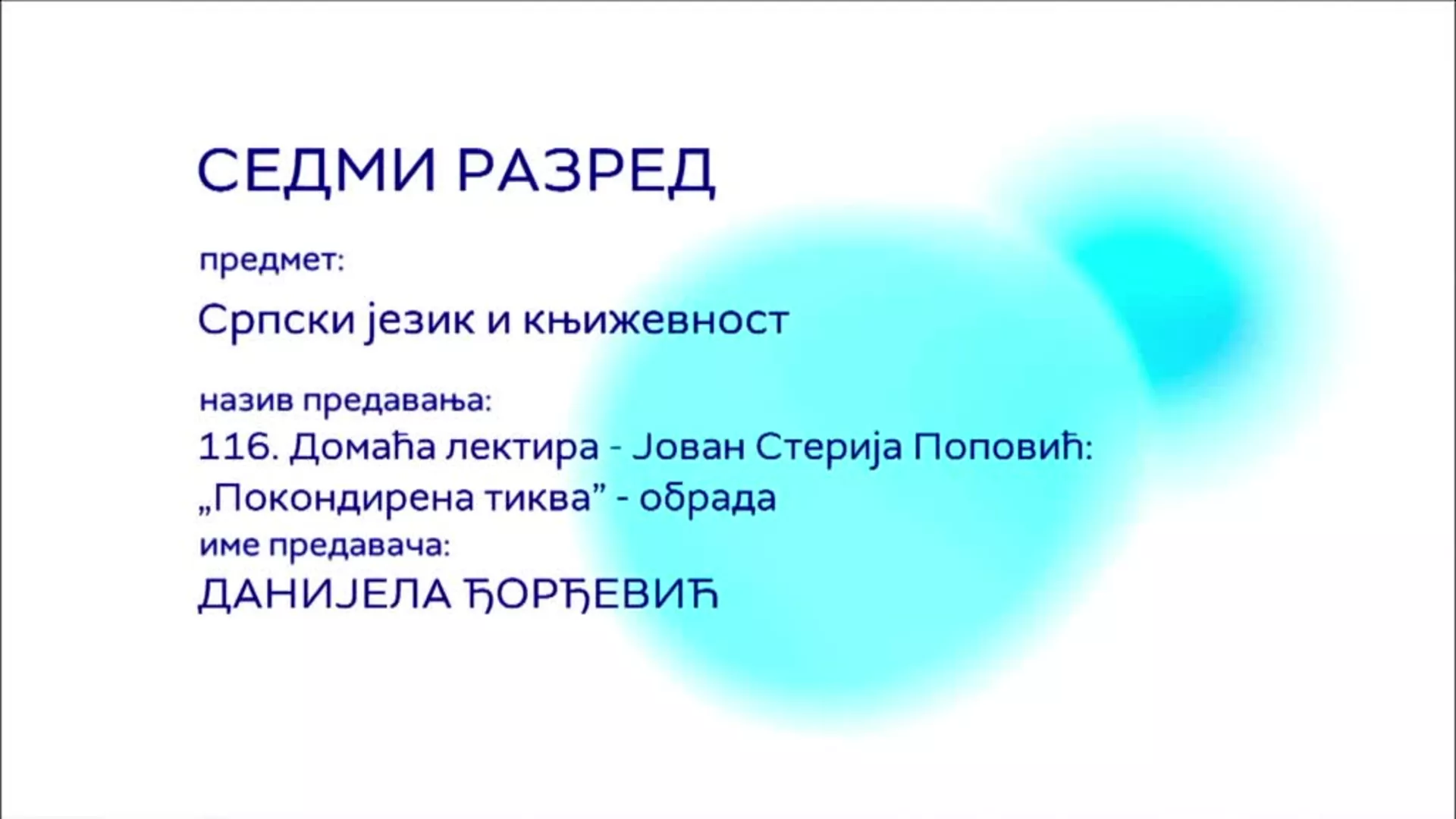 СЕДМИ РАЗРЕД

предмет:

Српски језик и књижевност

назив предавања:

116. Домаћа лектира - Јован Стерија Поповић: „Покондирена тиква” - обрада

име предавача:

ДАНИЈЕЛА ЂОРЂЕВИЋ